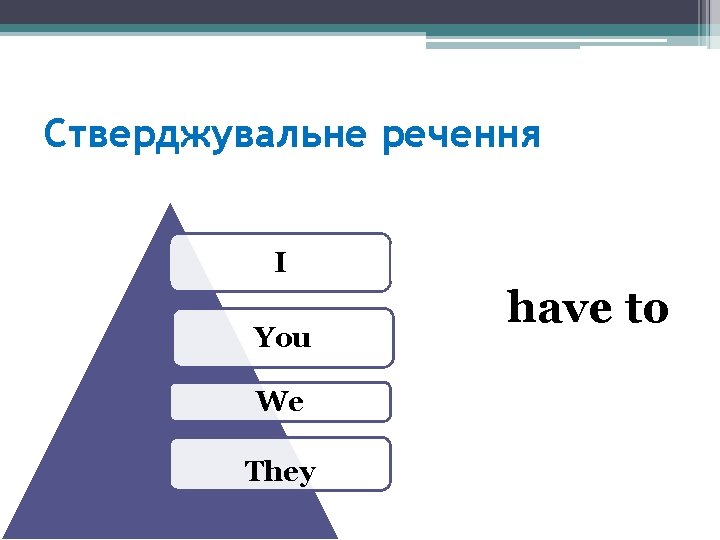 Стверджувальне речення

I

You

We

They

have to